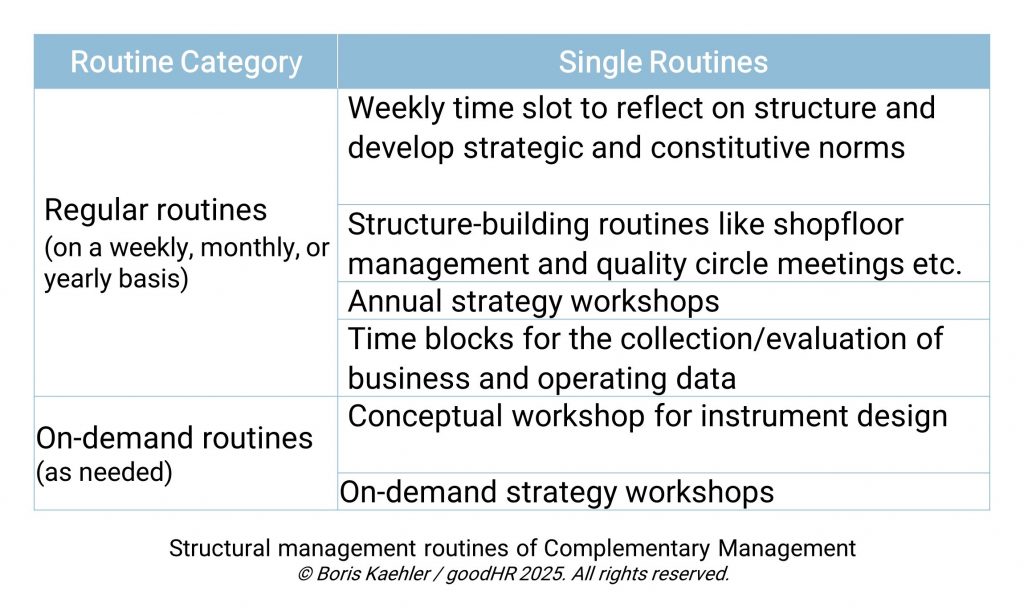 | Routine Category | Single Routines |
|---|---|
| Regular routines (on a weekly, monthly, or yearly basis) | Weekly time slot to reflect on structure and develop strategic and constitutive norms |
| | Structure-building routines like shopfloor management and quality circle meetings etc. |
| | Annual strategy workshops |
| | Time blocks for the collection/evaluation of business and operating data |
| On-demand routines (as needed) | Conceptual workshop for instrument design |
| | On-demand strategy workshops |

Structural management routines of Complementary Management
© Boris Kaehler / goodHR 2025. All rights reserved.